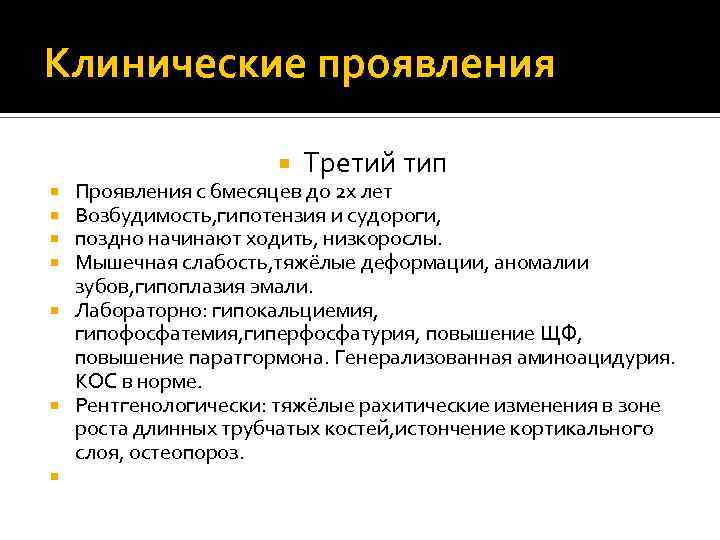 Клинические проявления

Третий тип

Проявления с 6месяцев до 2х лет

Возбудимость,гипотензия и судороги,

поздно начинают ходить, низкорослы.

Мышечная слабость,тяжёлые деформации, аномалии зубов,гипоплазия эмали.

Лабораторно: гипокальциемия, гипофосфатемия,гиперфосфатурия, повышение ЩФ, повышение паратгормона. Генерализованная аминоацидурия. КОС в норме.

Рентгенологически: тяжёлые рахитические изменения в зоне роста длинных трубчатых костей,истончение кортикального слоя, остеопороз.